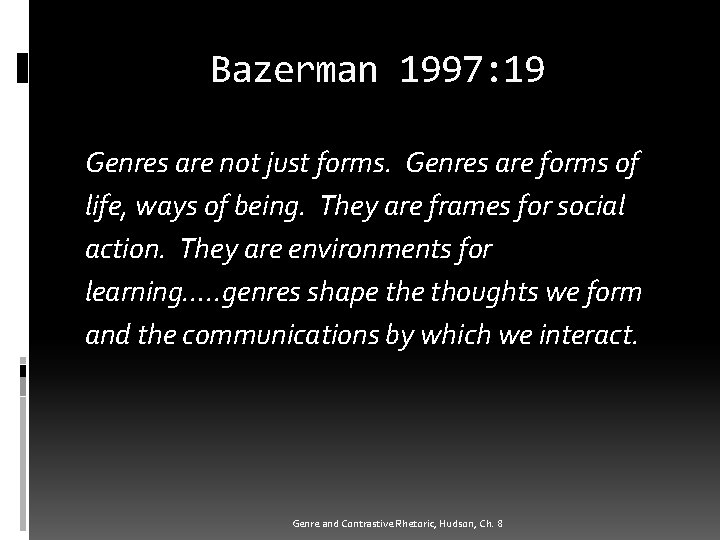 Bazerman 1997:19

Genres are not just forms. Genres are forms of life, ways of being. They are frames for social action. They are environments for learning.....genres shape the thoughts we form and the communications by which we interact.

Genre and Contrastive Rhetoric, Hudson, Ch. 8